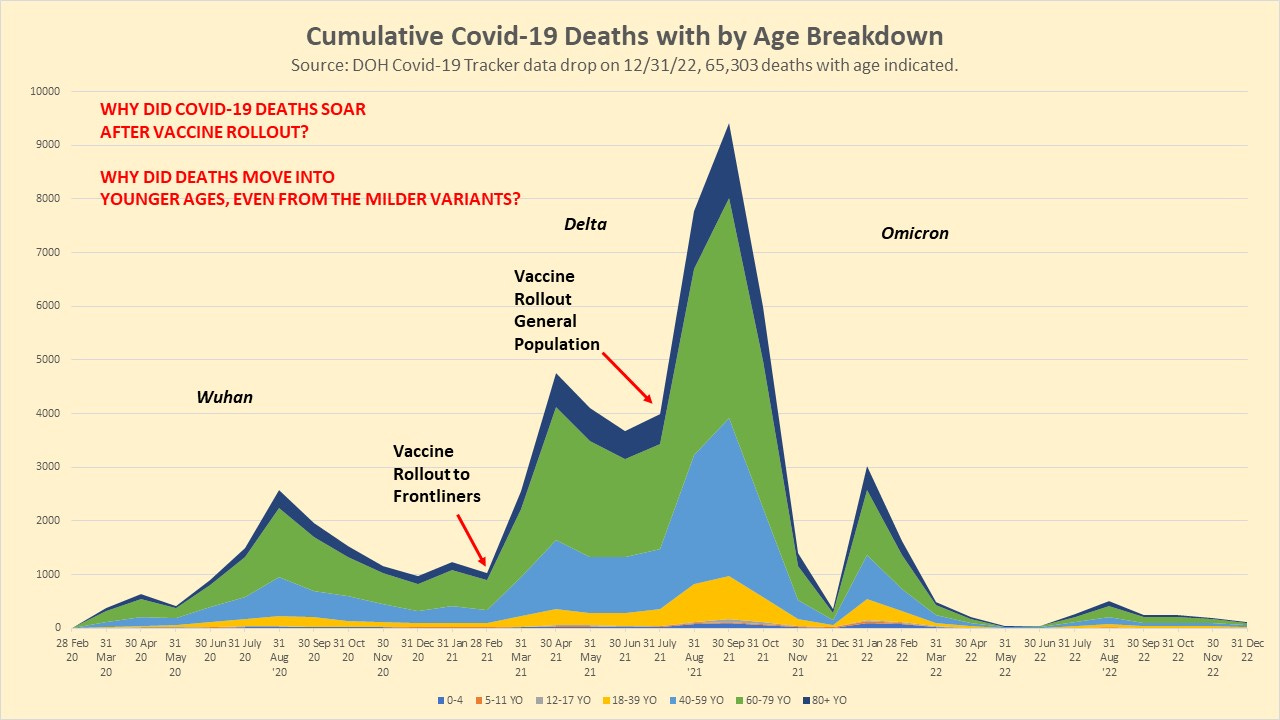 Cumulative Covid-19 Deaths with by Age Breakdown

Source: DOH Covid-19 Tracker data drop on 12/31/22, 65,303 deaths with age indicated.

WHY DID COVID-19 DEATHS SOAR AFTER VACCINE ROLLOUT?

WHY DID DEATHS MOVE INTO YOUNGER AGES, EVEN FROM THE MILDER VARIANTS?

Wuhan

Vaccine Rollout to Frontliners

Delta

Vaccine Rollout General Population

Omicron

10000
9000
8000
7000
6000
5000
4000
3000
2000
1000
0

28 Feb 20
31 Mar 20
30 Apr 20
31 May 20
30 Jun 20
31 July 20
31 Aug '20
30 Sep 20
31 Oct 20
30 Nov 20
31 Dec 20
31 Jan 21
28 Feb 21
31 Mar 21
30 Apr 21
31 May 21
30 Jun 21
31 July 21
31 Aug '21
30 Sep 21
31 Oct 21
30 Nov 21
31 Dec 21
31 Jan 22
28 Feb 22
31 Mar 22
30 Apr 22
31 May 22
30 Jun 22
31 July 22
31 Aug '22
30 Sep 22
31 Oct 22
30 Nov 22
31 Dec 22

0-4
5-11 YO
12-17 YO
18-39 YO
40-59 YO
60-79 YO
80+ YO